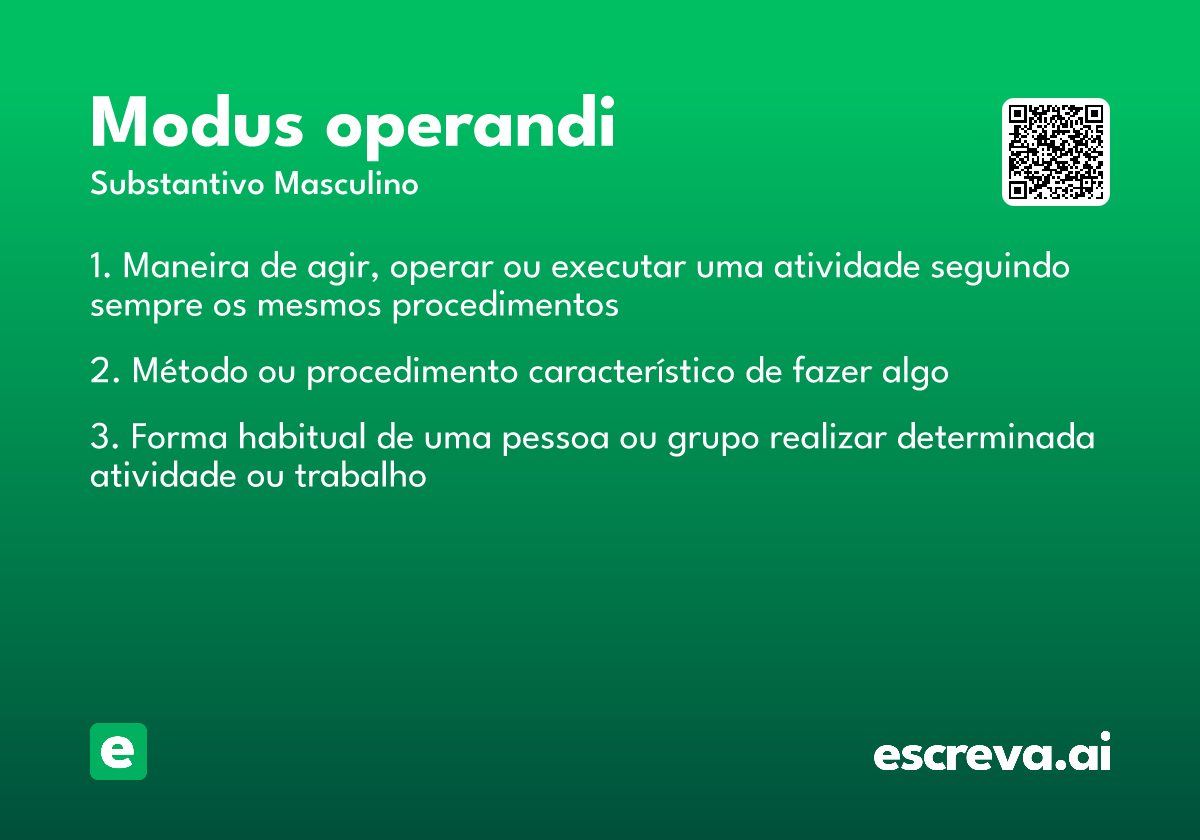 Modus operandi
Substantivo Masculino

1. Maneira de agir, operar ou executar uma atividade seguindo sempre os mesmos procedimentos

2. Método ou procedimento característico de fazer algo

3. Forma habitual de uma pessoa ou grupo realizar determinada atividade ou trabalho

e

escreva.ai